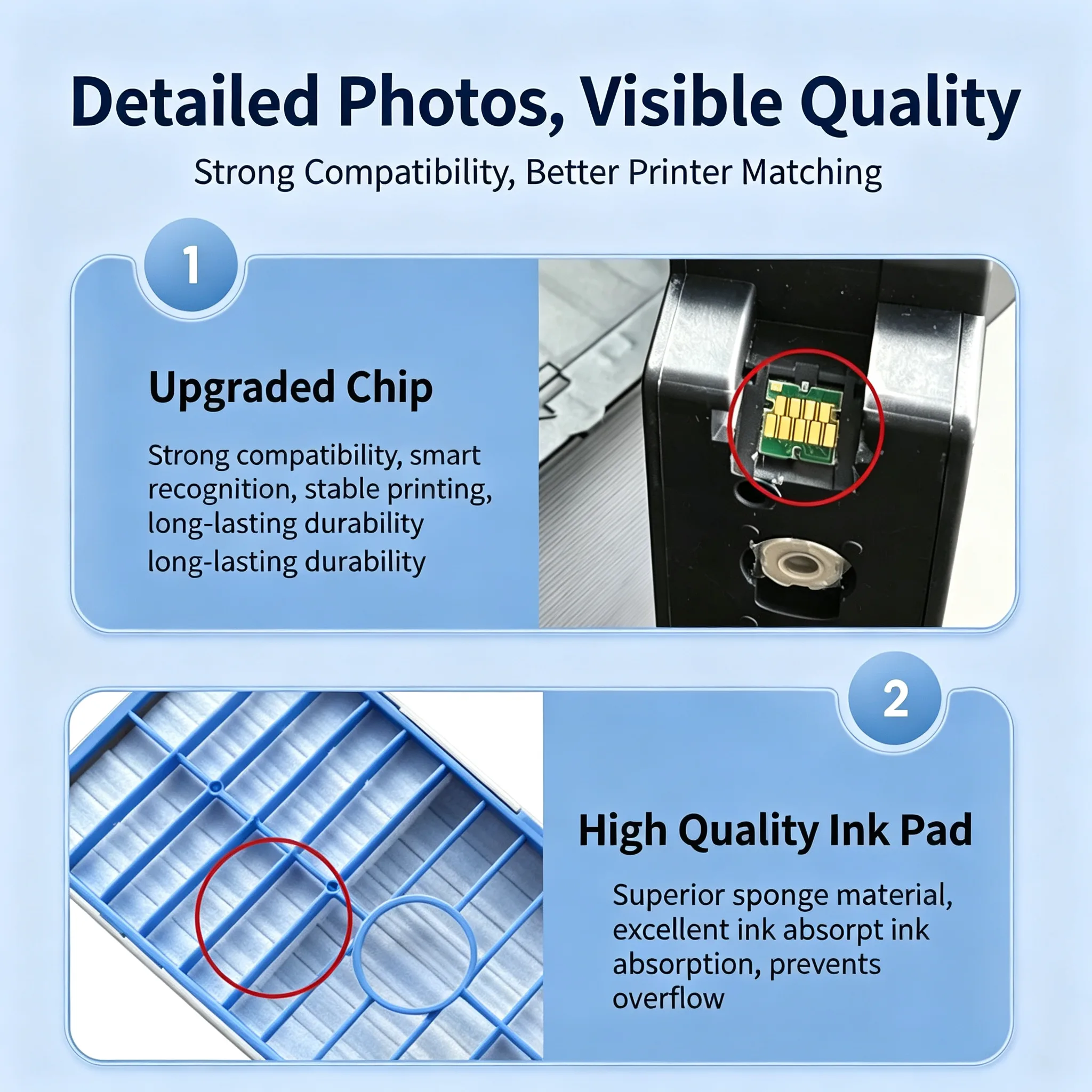 Detailed Photos, Visible Quality

Strong Compatibility, Better Printer Matching

1

Upgraded Chip

Strong compatibility, smart recognition, stable printing, long-lasting durability long-lasting durability

2

High Quality Ink Pad

Superior sponge material, excellent ink absorpt ink absorption, prevents overflow